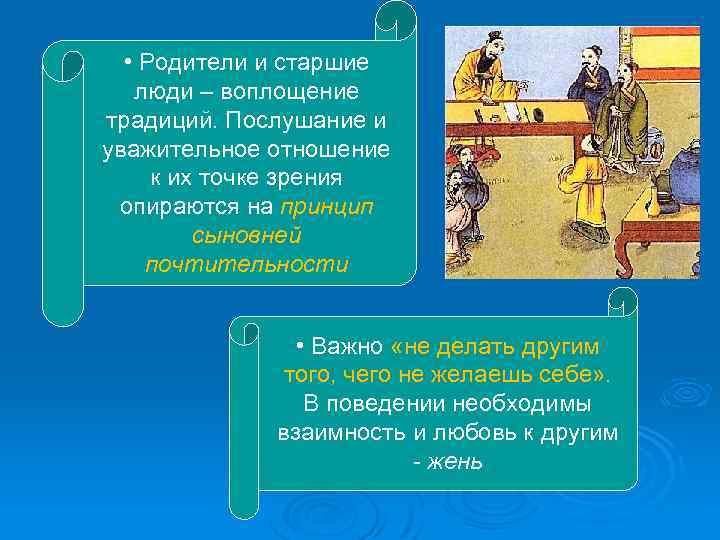 • Родители и старшие люди – воплощение традиций. Послушание и уважительное отношение к их точке зрения опираются на принцип сыновней почтительности

• Важно «не делать другим того, чего не желаешь себе». В поведении необходимы взаимность и любовь к другим - жень